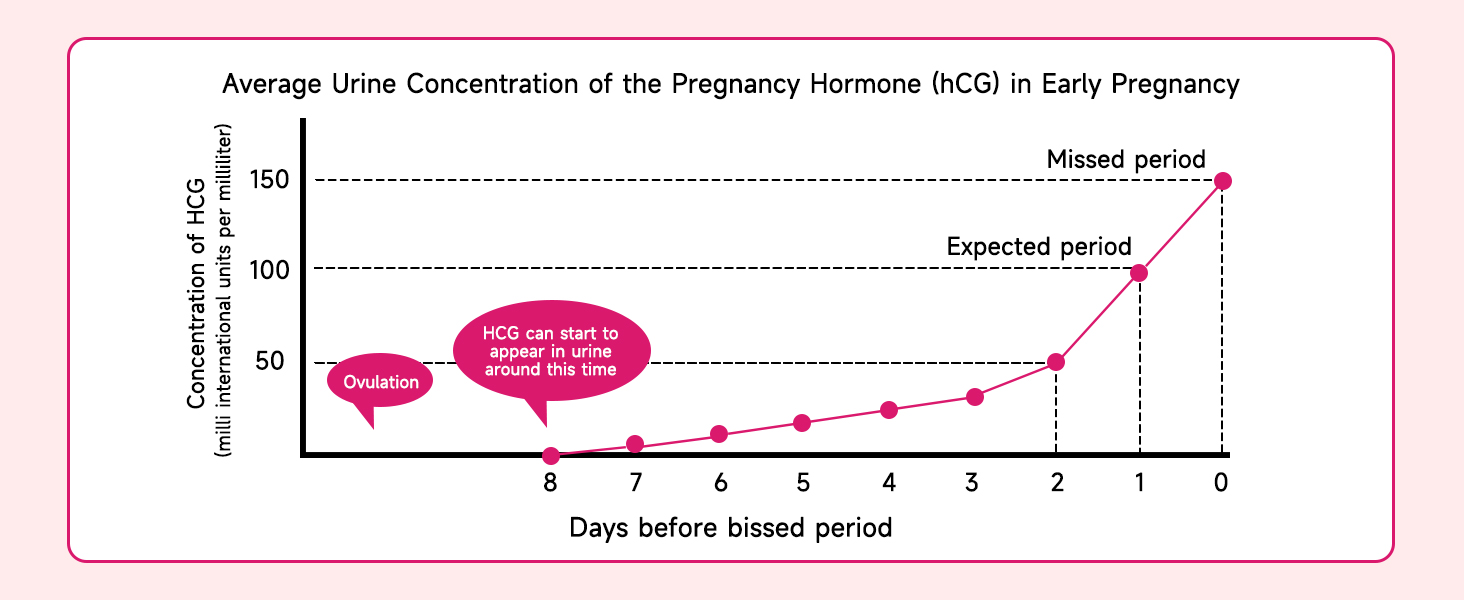 Average Urine Concentration of the Pregnancy Hormone (hCG) in Early Pregnancy

Concentration of HCG
(milli international units per milliliter)

150
100
50

Missed period

Expected period

Ovulation

HCG can start to appear in urine around this time

8
7
6
5
4
3
2
1
0

Days before bissed period